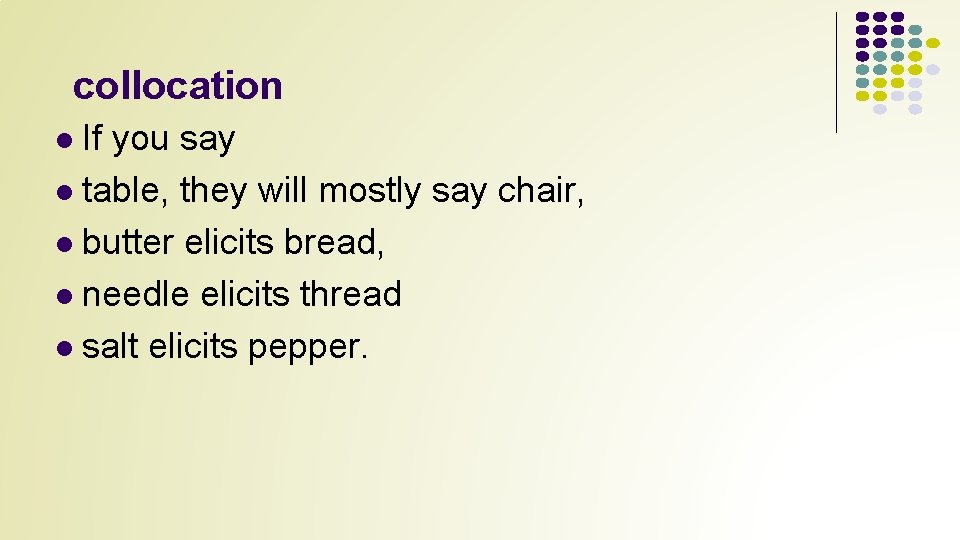 collocation

- If you say
- table, they will mostly say chair,
- butter elicits bread,
- needle elicits thread
- salt elicits pepper.